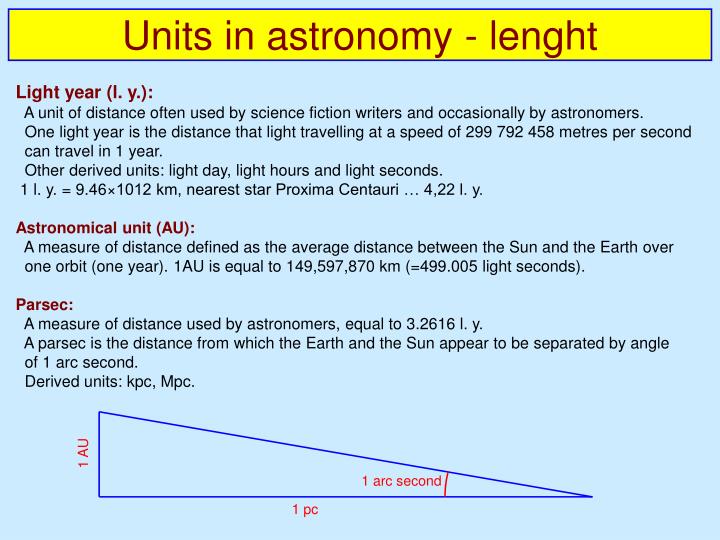 Units in astronomy - lenght

Light year (l. y.):
A unit of distance often used by science fiction writers and occasionally by astronomers. One light year is the distance that light travelling at a speed of 299 792 458 metres per second can travel in 1 year.
Other derived units: light day, light hours and light seconds.
1 l. y. = 9.46×1012 km, nearest star Proxima Centauri … 4,22 l. y.

Astronomical unit (AU):
A measure of distance defined as the average distance between the Sun and the Earth over one orbit (one year). 1AU is equal to 149,597,870 km (=499.005 light seconds).

Parsec:
A measure of distance used by astronomers, equal to 3.2616 l. y.
A parsec is the distance from which the Earth and the Sun appear to be separated by angle of 1 arc second.
Derived units: kpc, Mpc.

1 AU
1 arc second
1 pc